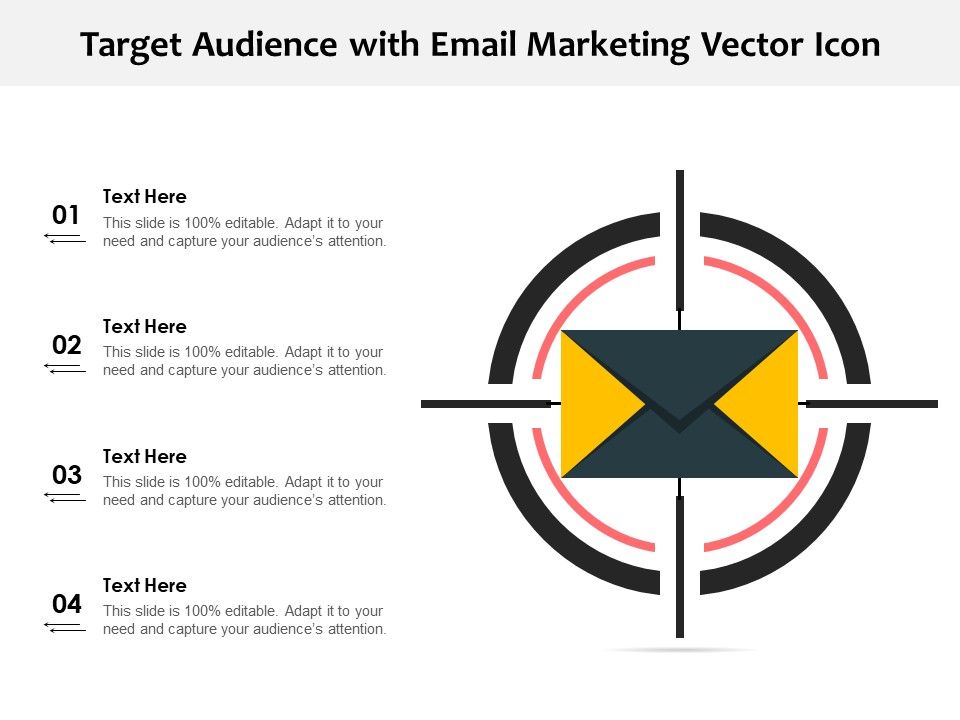 Target Audience with Email Marketing Vector Icon

01

Text Here

This slide is 100% editable. Adapt it to your need and capture your audience's attention.

02

Text Here

This slide is 100% editable. Adapt it to your need and capture your audience's attention.

03

Text Here

This slide is 100% editable. Adapt it to your need and capture your audience's attention.

04

Text Here

This slide is 100% editable. Adapt it to your need and capture your audience's attention.